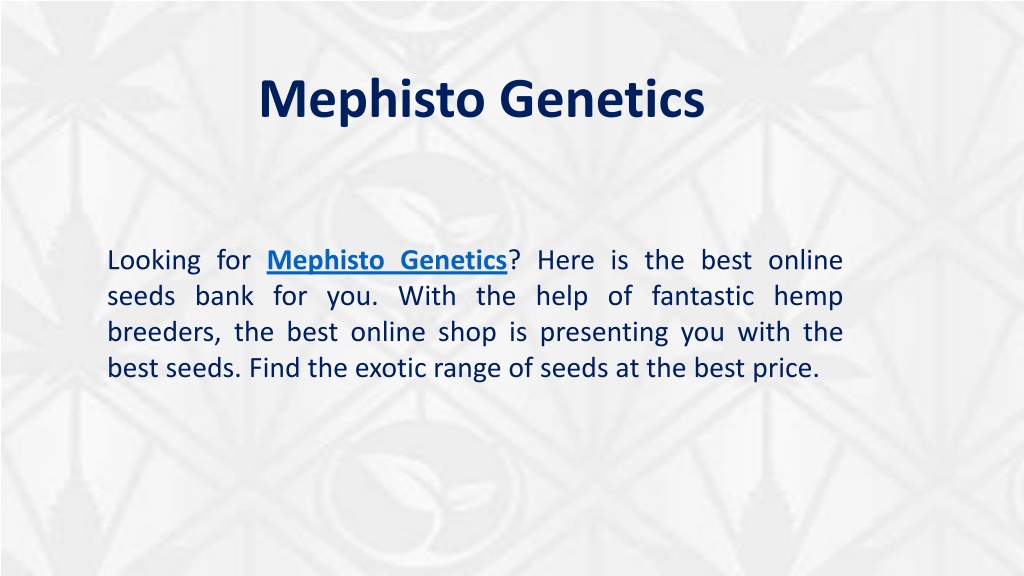 Mephisto Genetics

Looking for Mephisto Genetics? Here is the best online seeds bank for you. With the help of fantastic hemp breeders, the best online shop is presenting you with the best seeds. Find the exotic range of seeds at the best price.